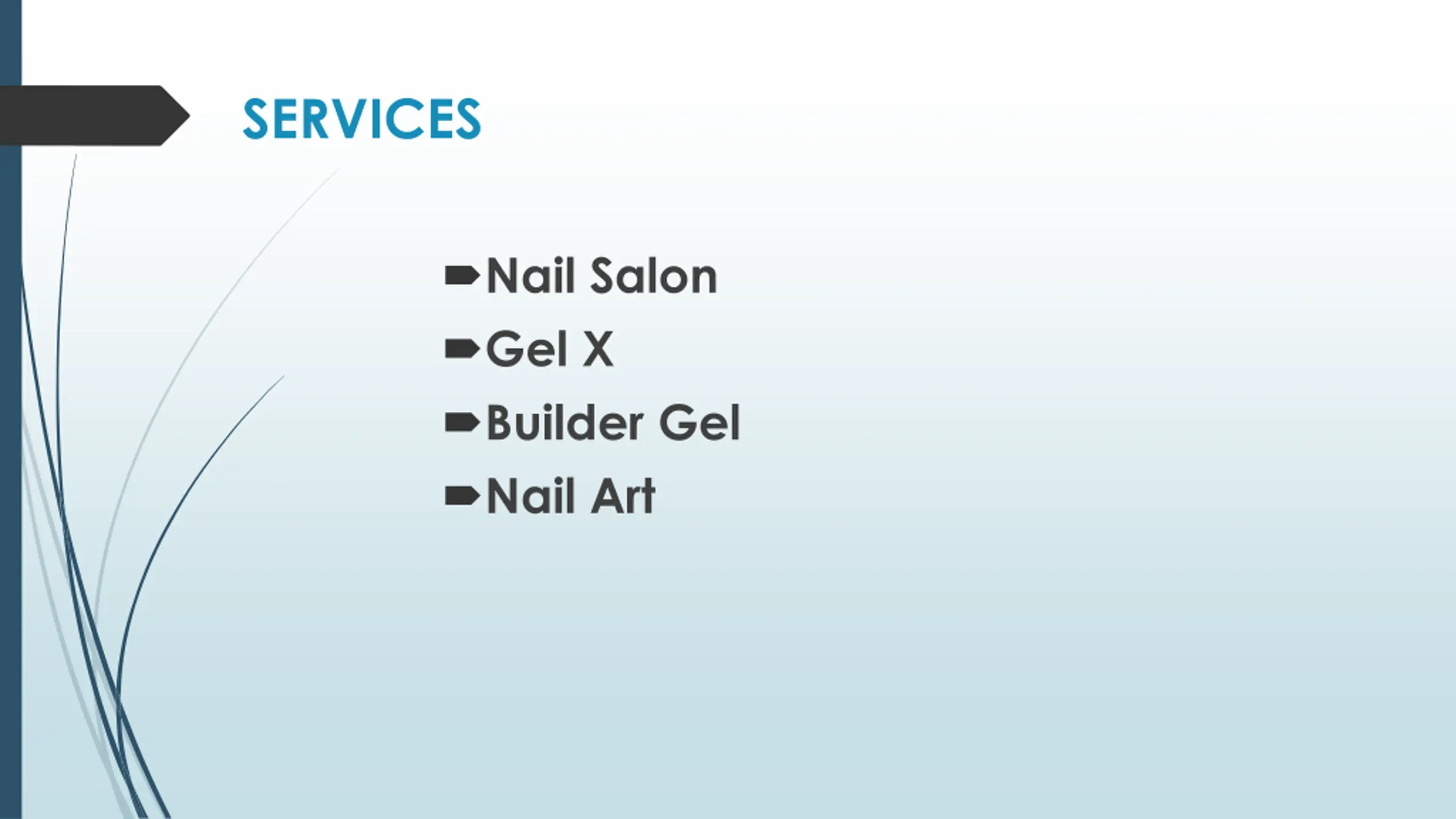 SERVICES

Nail Salon
Gel X
Builder Gel
Nail Art